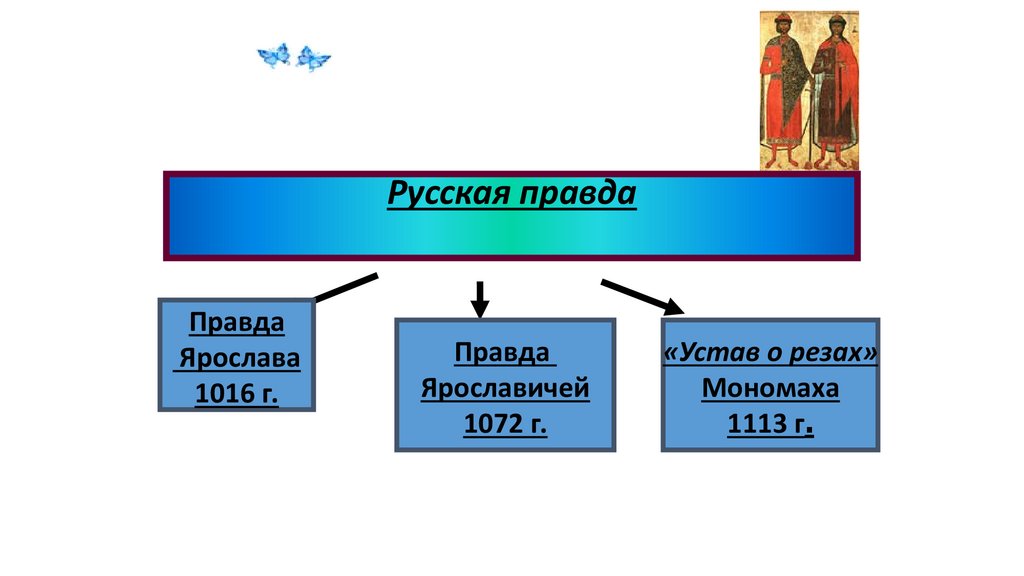 Русская правда

Правда Ярослава 1016 г.

Правда Ярославичей 1072 г.

«Устав о резах» Мономаха 1113 г.